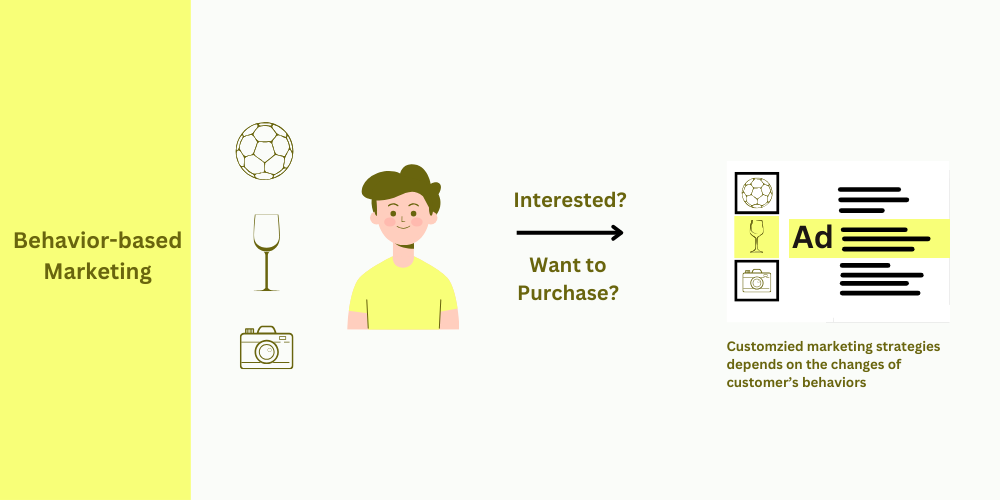 Behavior-based Marketing

Interested?

Want to Purchase?

Ad

Customzied marketing strategies depends on the changes of customer's behaviors